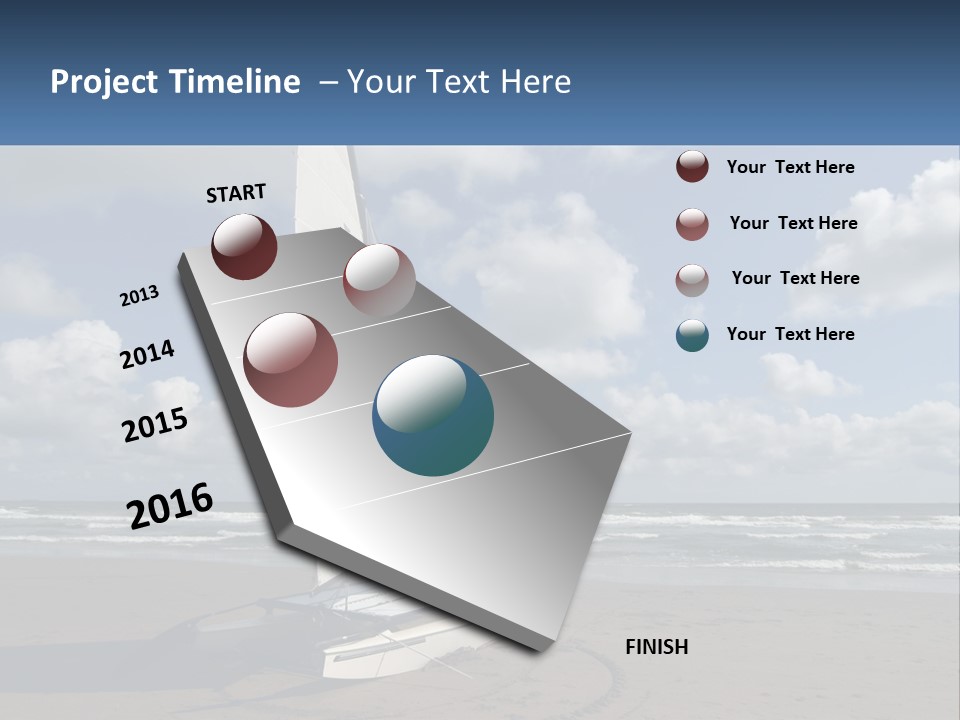 Project Timeline – Your Text Here

START

2013

2014

2015

2016

FINISH

Your Text Here

Your Text Here

Your Text Here

Your Text Here